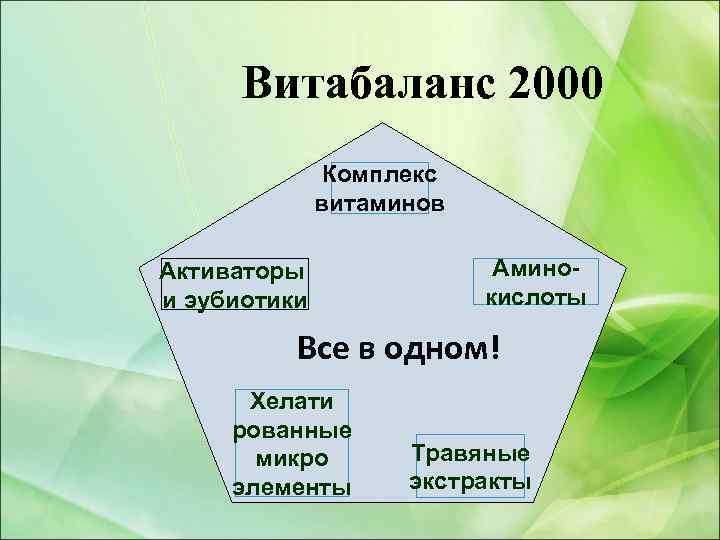 Витабаланс 2000

Комплекс витаминов

Активаторы и эубиотики

Амино-кислоты

Все в одном!

Хелати рованные микро элементы

Травяные экстракты